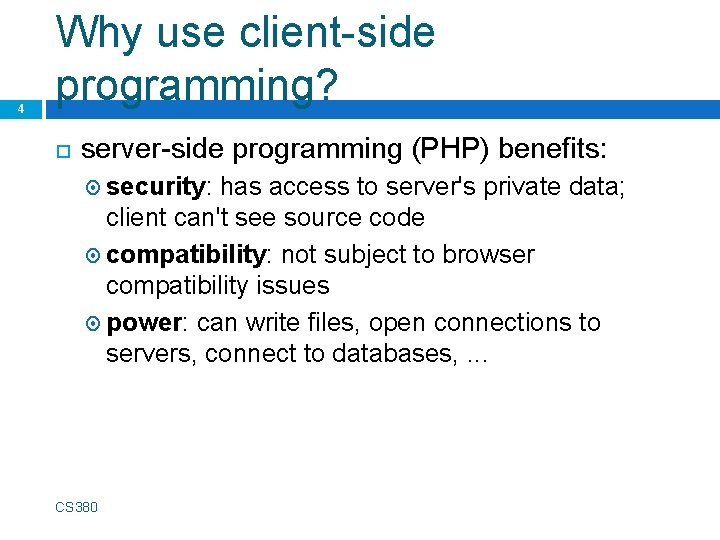 Why use client-side programming?

4

server-side programming (PHP) benefits:

security: has access to server's private data; client can't see source code

compatibility: not subject to browser compatibility issues

power: can write files, open connections to servers, connect to databases, ...

CS380